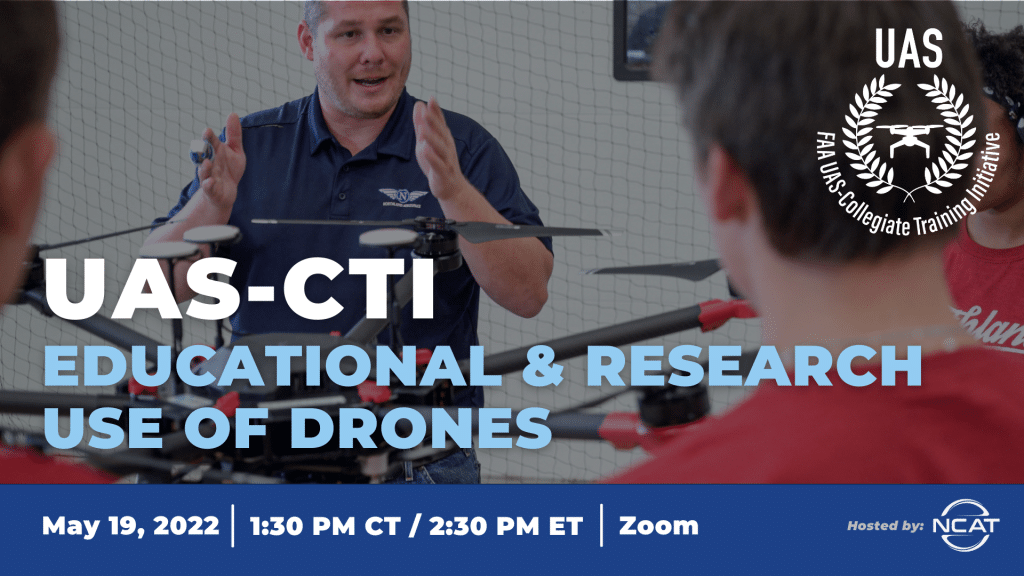 UAS
FAA UAS-Collegiate Training Initiative

UAS-CTI
EDUCATIONAL & RESEARCH USE OF DRONES

May 19, 2022 | 1:30 PM CT / 2:30 PM ET | Zoom

Hosted by: NCAT